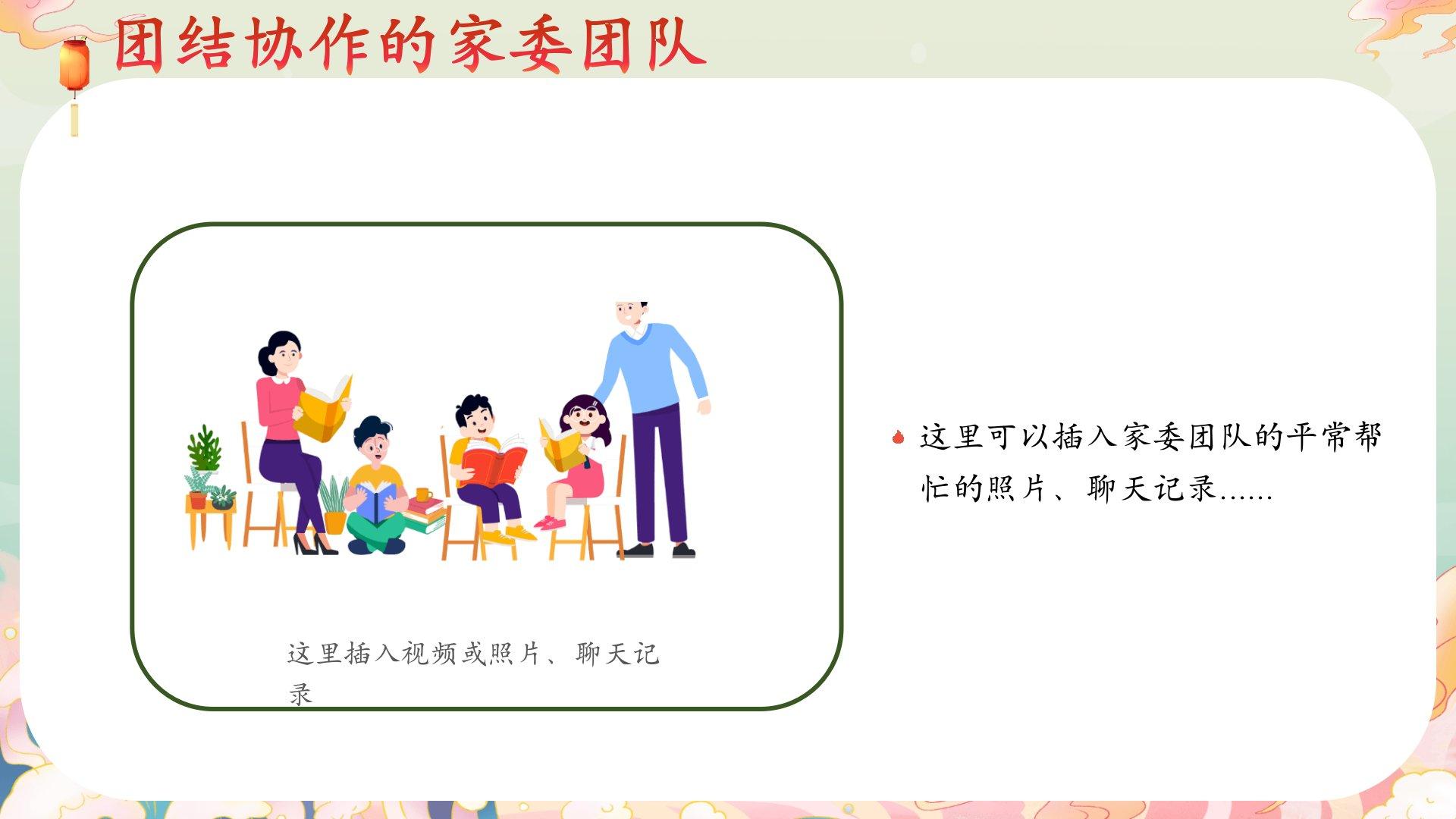 团结协作的家委团队

这里插入视频或照片、聊天记录

这里可以插入家委团队的平常帮忙的照片、聊天记录……